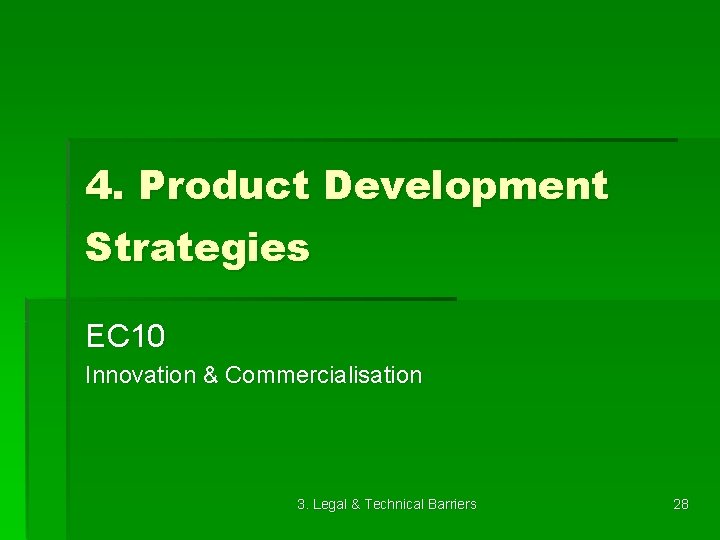 4. Product Development Strategies

EC10

Innovation & Commercialisation

3. Legal & Technical Barriers

28